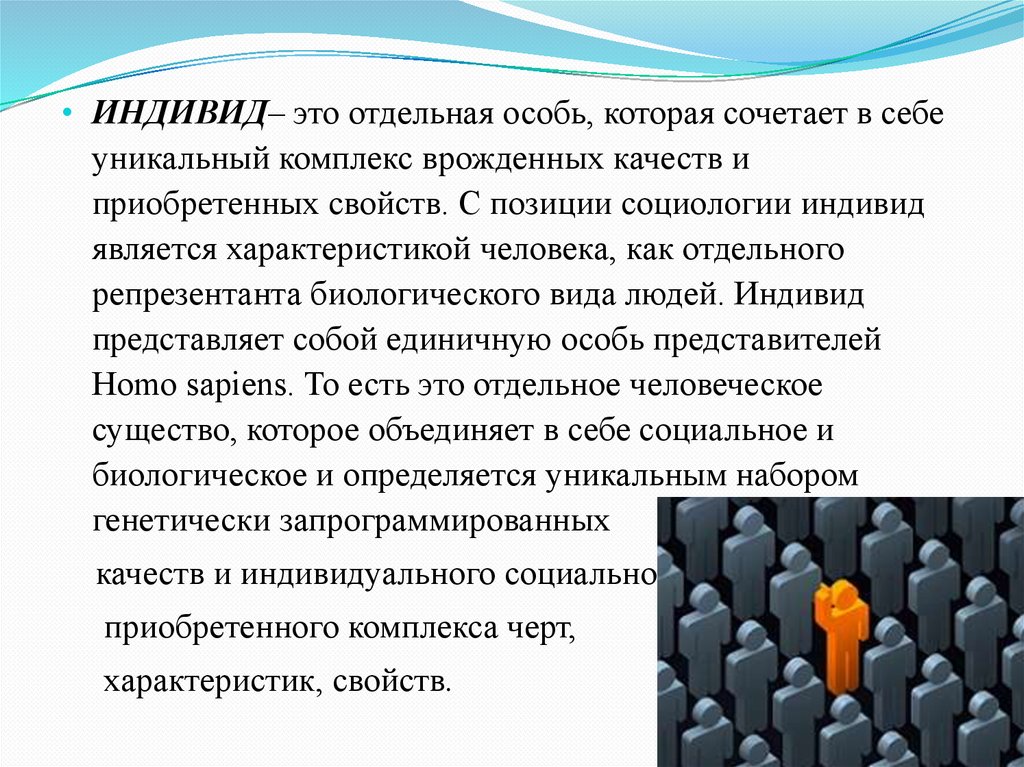 • ИНДИВИД– это отдельная особь, которая сочетает в себе уникальный комплекс врожденных качеств и приобретенных свойств. С позиции социологии индивид является характеристикой человека, как отдельного репрезентанта биологического вида людей. Индивид представляет собой единичную особь представителей Homo sapiens. То есть это отдельное человеческое существо, которое объединяет в себе социальное и биологическое и определяется уникальным набором генетически запрограммированных

качеств и индивидуального социально

приобретенного комплекса черт,

характеристик, свойств.